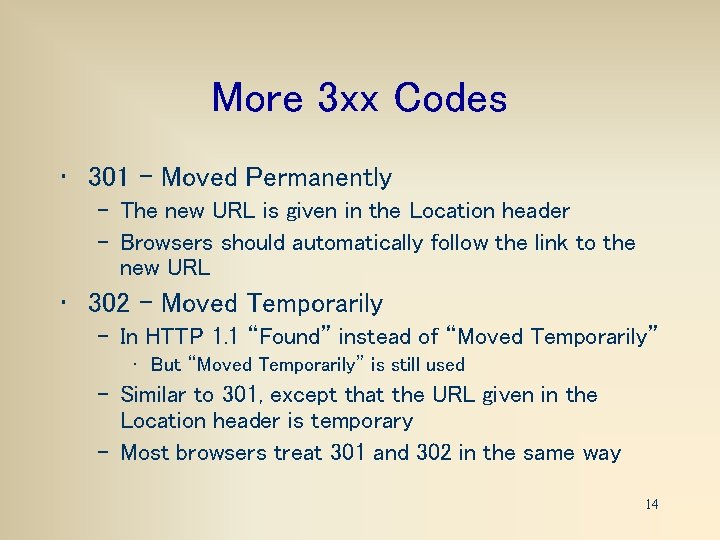 More 3xx Codes

• 301 – Moved Permanently
  – The new URL is given in the Location header
  – Browsers should automatically follow the link to the new URL
• 302 – Moved Temporarily
  – In HTTP 1.1 “Found” instead of “Moved Temporarily”
    • But “Moved Temporarily” is still used
  – Similar to 301, except that the URL given in the Location header is temporary
  – Most browsers treat 301 and 302 in the same way

14